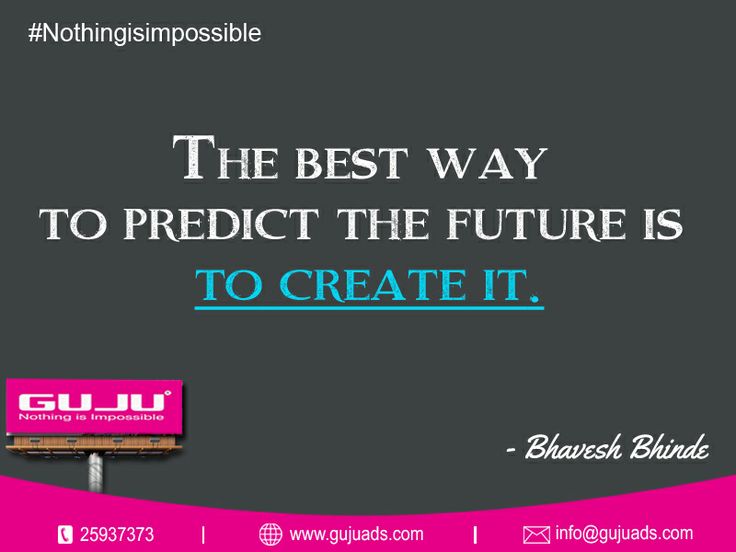 #Nothingisimpossible

THE BEST WAY TO PREDICT THE FUTURE IS TO CREATE IT.

GUJU
Nothing is Impossible

- Bhavesh Bhinde

25937373 | www.gujuads.com | info@gujuads.com